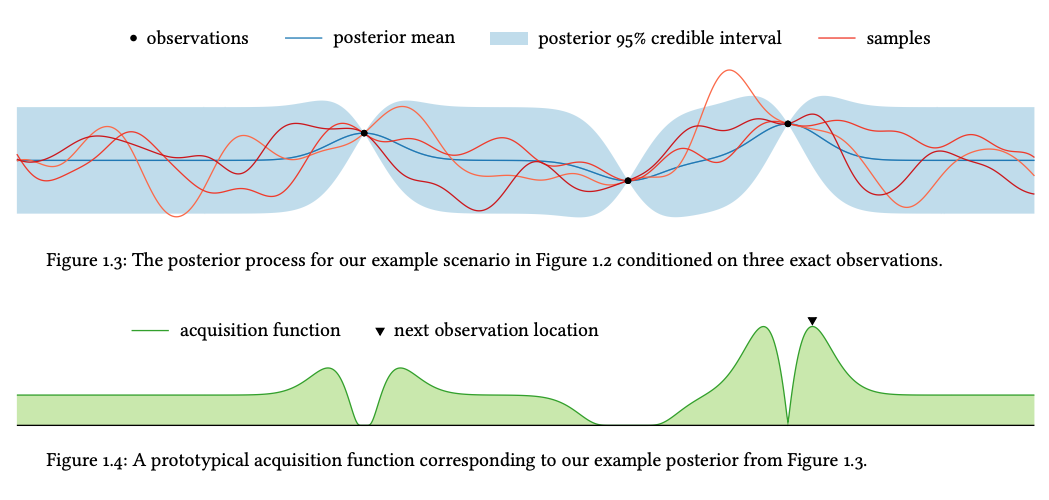 observations posterior mean posterior 95% credible interval samples

Figure 1.3: The posterior process for our example scenario in Figure 1.2 conditioned on three exact observations.

acquisition function next observation location

Figure 1.4: A prototypical acquisition function corresponding to our example posterior from Figure 1.3.